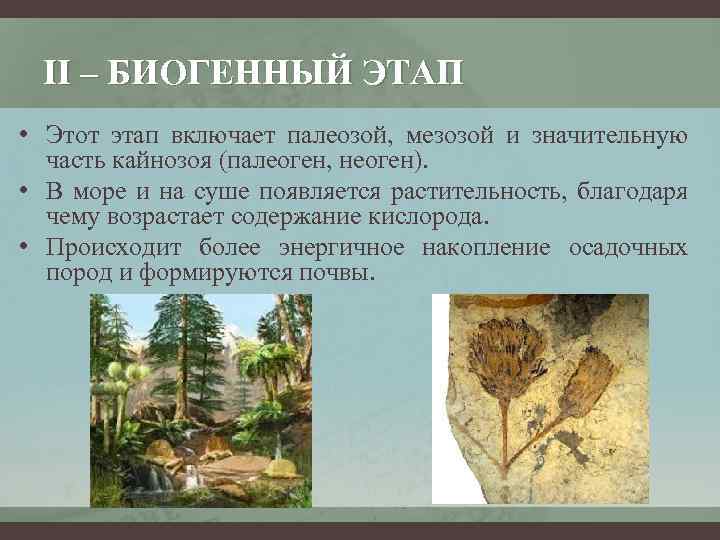 II – БИОГЕННЫЙ ЭТАП

• Этот этап включает палеозой, мезозой и значительную часть кайнозоя (палеоген, неоген).

• В море и на суше появляется растительность, благодаря чему возрастает содержание кислорода.

• Происходит более энергичное накопление осадочных пород и формируются почвы.